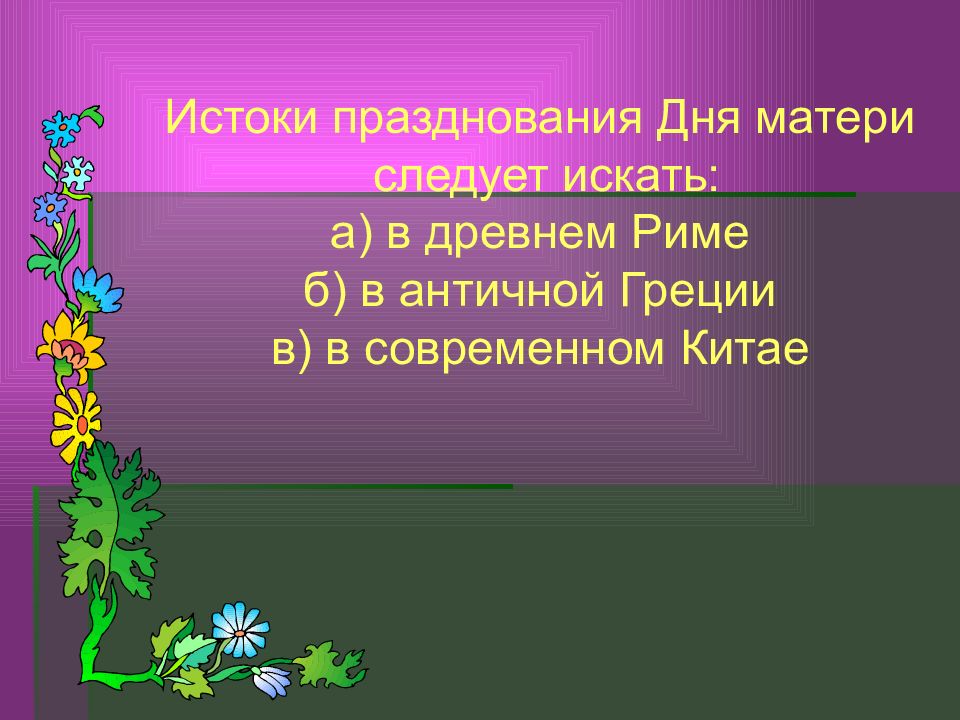 Истоки празднования Дня матери следует искать:
а) в древнем Риме
б) в античной Греции
в) в современном Китае